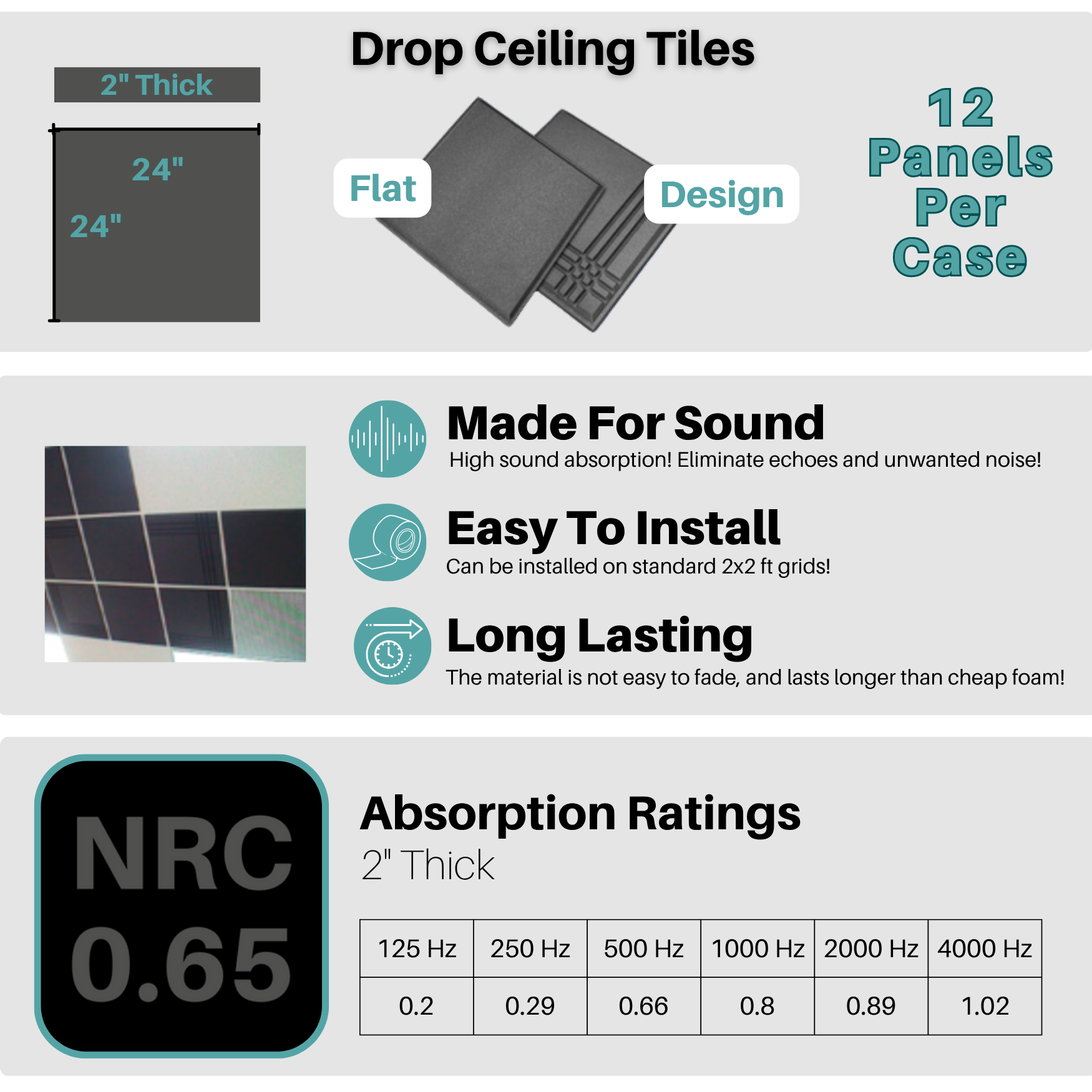 Drop Ceiling Tiles

2" Thick

24"

24"

Flat

Design

12 Panels Per Case

Made For Sound
High sound absorption! Eliminate echoes and unwanted noise!

Easy To Install
Can be installed on standard 2x2 ft grids!

Long Lasting
The material is not easy to fade, and lasts longer than cheap foam!

NRC 0.65

Absorption Ratings
2" Thick

| 125 Hz | 250 Hz | 500 Hz | 1000 Hz | 2000 Hz | 4000 Hz |
|---|---|---|---|---|---|
| 0.2 | 0.29 | 0.66 | 0.8 | 0.89 | 1.02 |